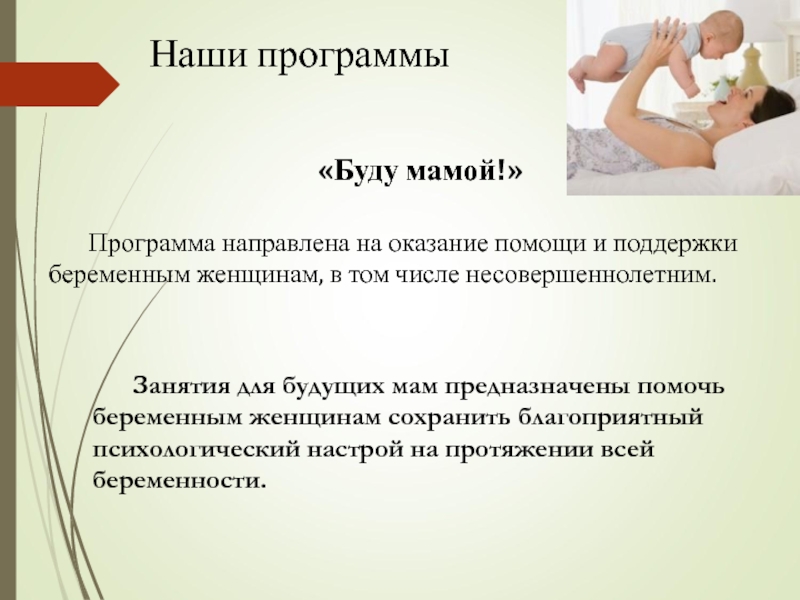 Наши программы

«Буду мамой!»

Программа направлена на оказание помощи и поддержки беременным женщинам, в том числе несовершеннолетним.

Занятия для будущих мам предназначены помочь беременным женщинам сохранить благоприятный психологический настрой на протяжении всей беременности.